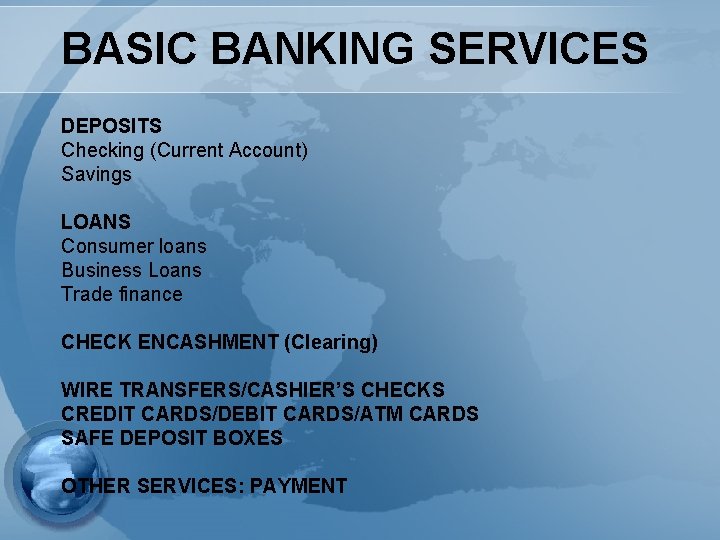 BASIC BANKING SERVICES

DEPOSITS
Checking (Current Account)
Savings

LOANS
Consumer loans
Business Loans
Trade finance

CHECK ENCASHMENT (Clearing)

WIRE TRANSFERS/CASHIER'S CHECKS
CREDIT CARDS/DEBIT CARDS/ATM CARDS
SAFE DEPOSIT BOXES

OTHER SERVICES: PAYMENT